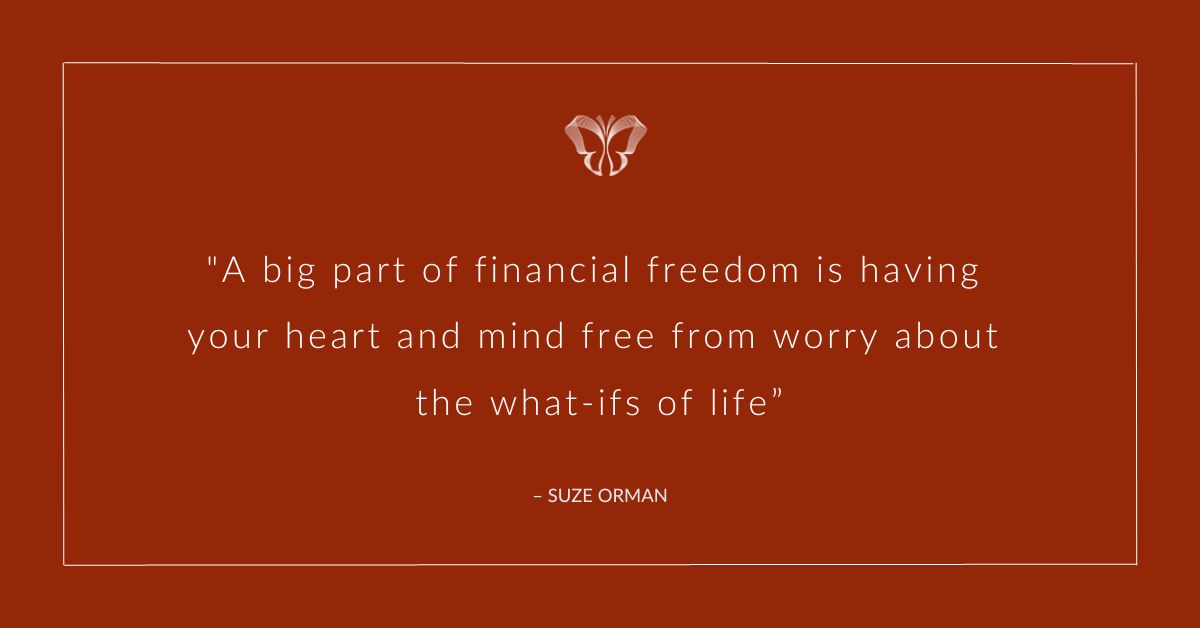 "A big part of financial freedom is having your heart and mind free from worry about the what-ifs of life”

– SUZE ORMAN